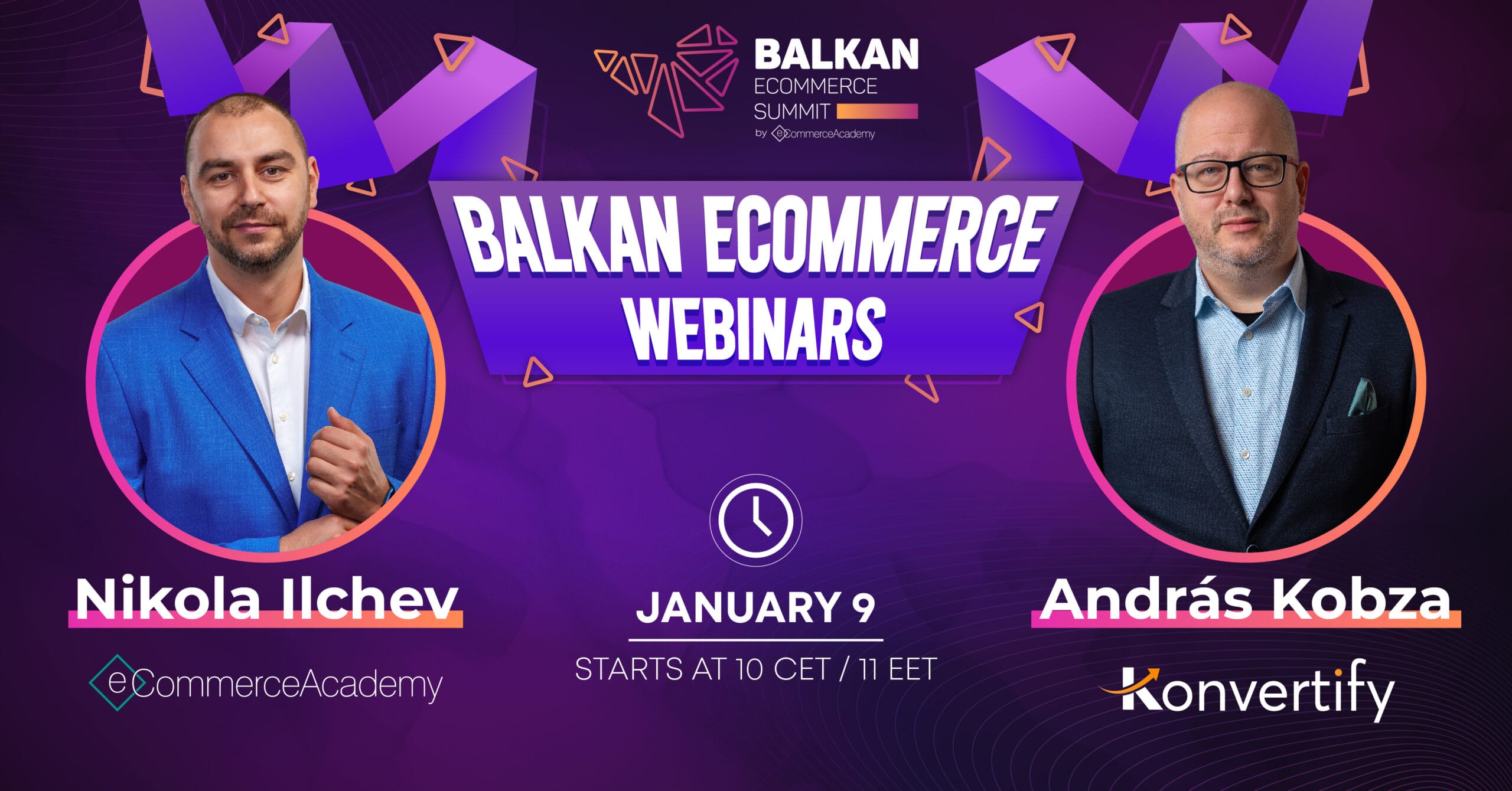 BALKAN
ECOMMERCE
SUMMIT
by eCommerceAcademy

BALKAN ECOMMERCE
WEBINARS

Nikola Ilchev

eCommerceAcademy

JANUARY 9

STARTS AT 10 CET / 11 EET

András Kobza

Konvertify